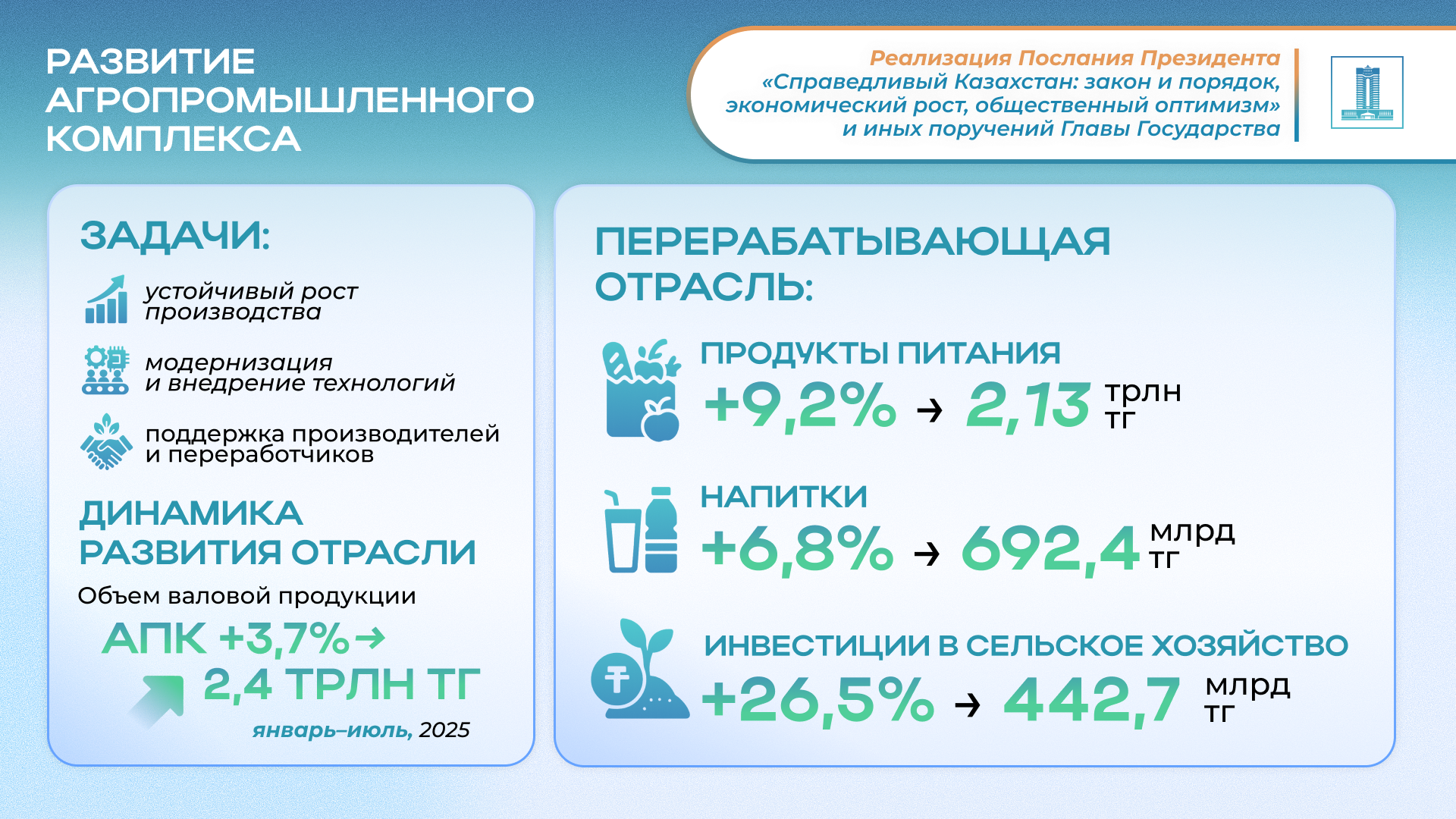 РАЗВИТИЕ АГРОПРОМЫШЛЕННОГО КОМПЛЕКСА

Реализация Послания Президента «Справедливый Казахстан: закон и порядок, экономический рост, общественный оптимизм» и иных поручений Главы Государства

ЗАДАЧИ:

устойчивый рост производства

модернизация и внедрение технологий

поддержка производителей и переработчиков

ДИНАМИКА РАЗВИТИЯ ОТРАСЛИ

Объем валовой продукции

АПК +3,7% → 2,4 ТРЛН ТГ

январь–июль, 2025

ПЕРЕРАБАТЫВАЮЩАЯ ОТРАСЛЬ:

ПРОДУКТЫ ПИТАНИЯ

+9,2% → 2,13 трлн тг

НАПИТКИ

+6,8% → 692,4 млрд тг

ИНВЕСТИЦИИ В СЕЛЬСКОЕ ХОЗЯЙСТВО

+26,5% → 442,7 млрд тг